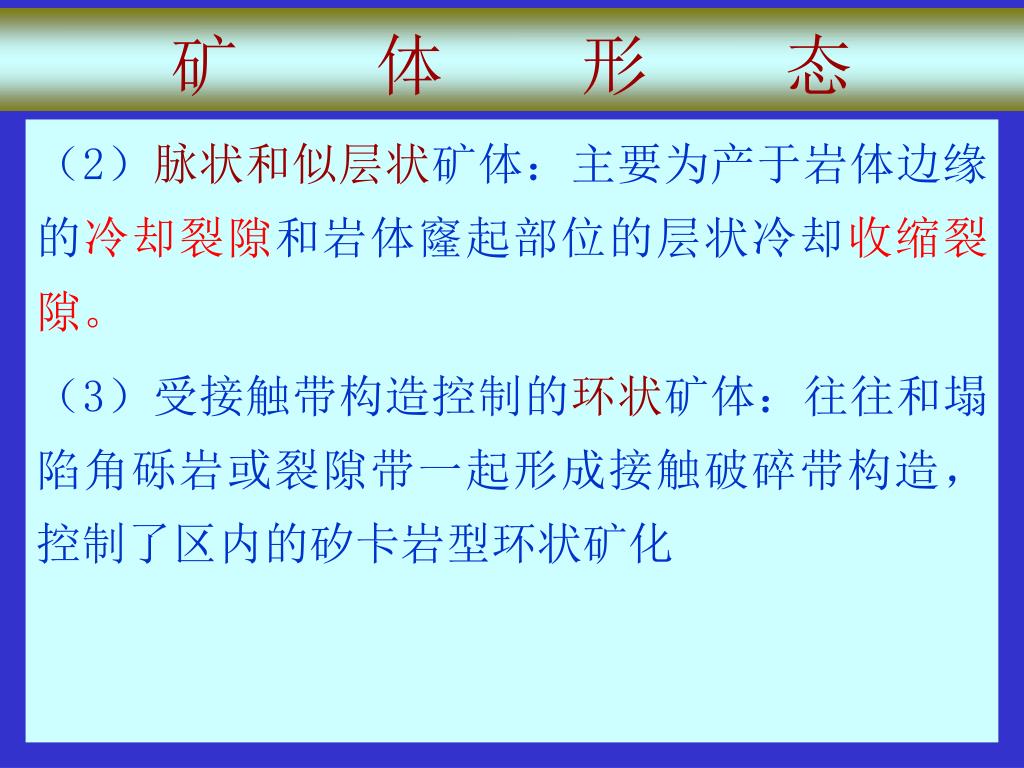 矿　体　形　态

（2）脉状和似层状矿体：主要为产于岩体边缘的冷却裂隙和岩体窿起部位的层状冷却收缩裂隙。

（3）受接触带构造控制的环状矿体：往往和塌陷角砾岩或裂隙带一起形成接触破碎带构造，控制了区内的矽卡岩型环状矿化